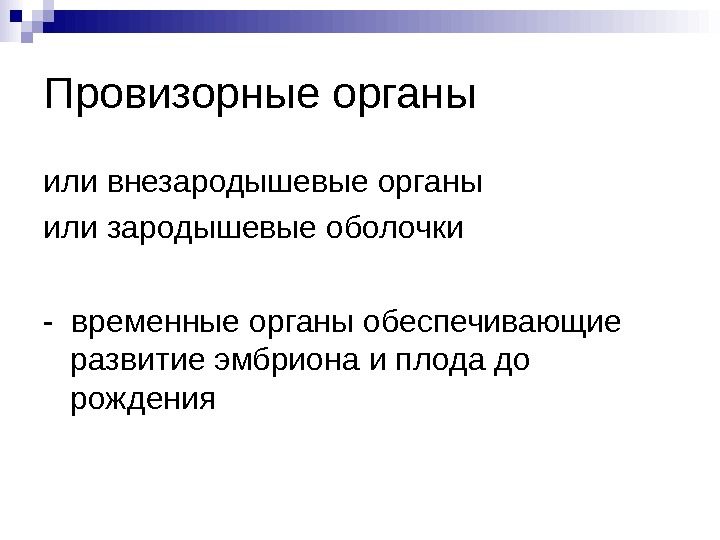 Провизорные органы

или внезародышевые органы
или зародышевые оболочки

- временные органы обеспечивающие развитие эмбриона и плода до рождения